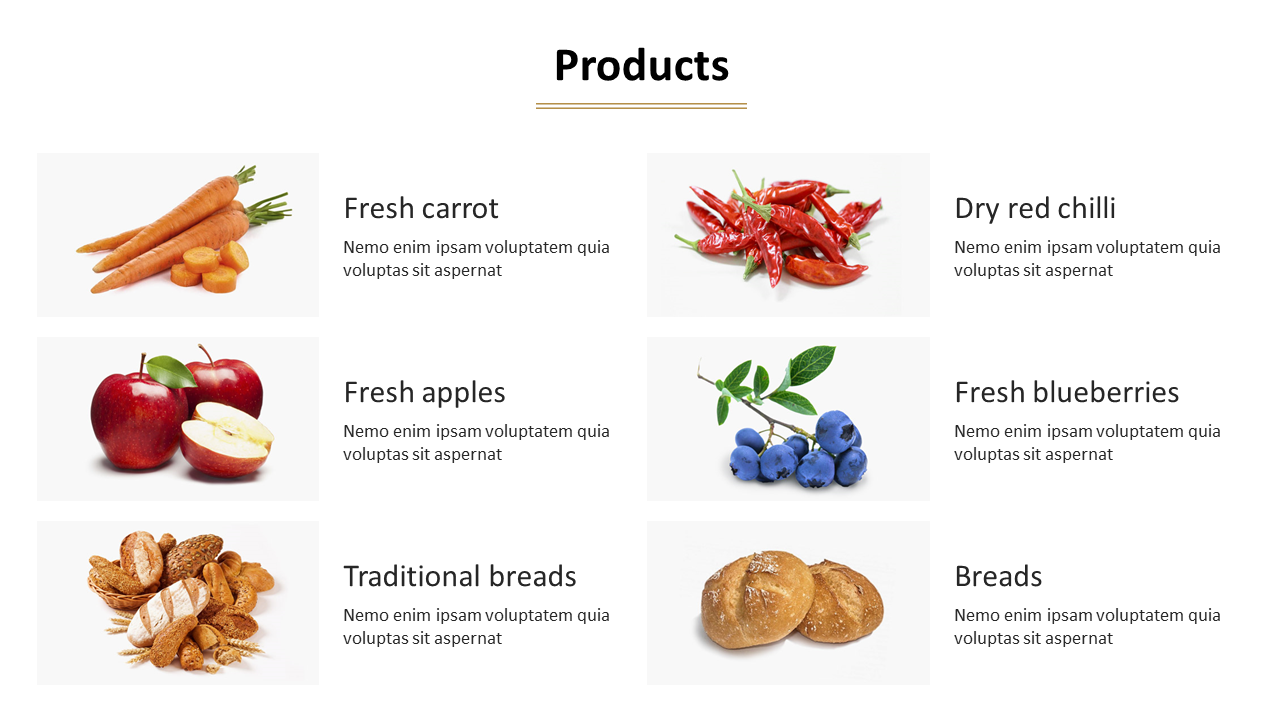 Products

Fresh carrot

Nemo enim ipsam voluptatem quia voluptas sit aspernat

Fresh apples

Nemo enim ipsam voluptatem quia voluptas sit aspernat

Traditional breads

Nemo enim ipsam voluptatem quia voluptas sit aspernat

Dry red chilli

Nemo enim ipsam voluptatem quia voluptas sit aspernat

Fresh blueberries

Nemo enim ipsam voluptatem quia voluptas sit aspernat

Breads

Nemo enim ipsam voluptatem quia voluptas sit aspernat